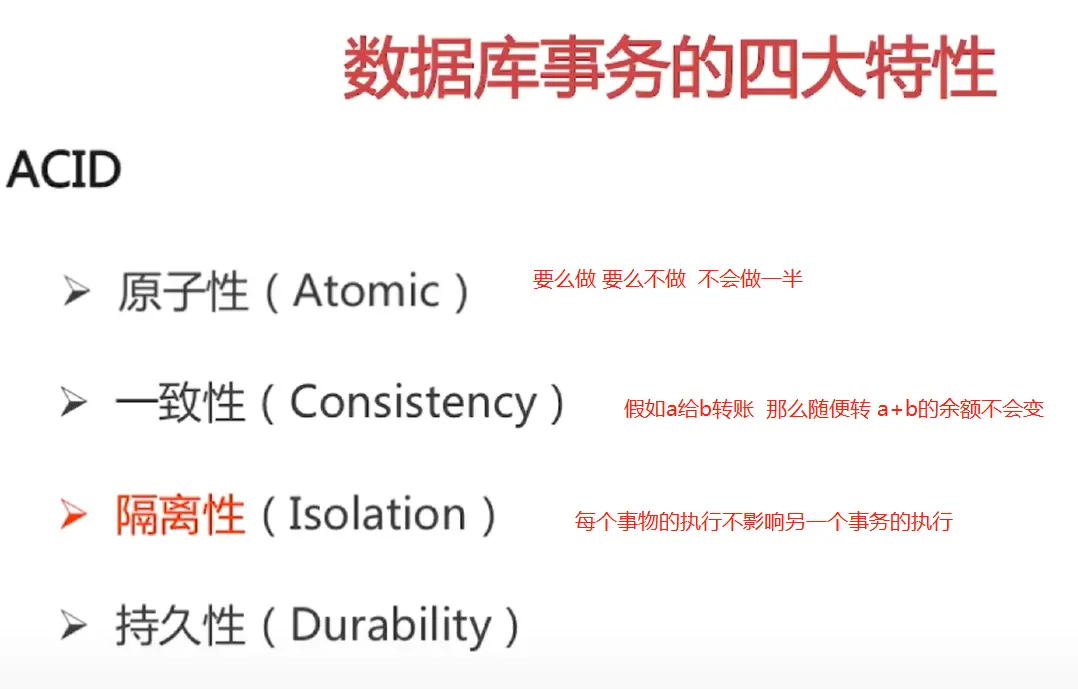 数据库事务的四大特性

ACID

➢ 原子性（Atomic） 要么做 要么不做 不会做一半

➢ 一致性（Consistency） 假如a给b转账 那么随便转 a+b的余额不会变

➢ 隔离性（Isolation） 每个事物的执行不影响另一个事务的执行

➢ 持久性（Durability）